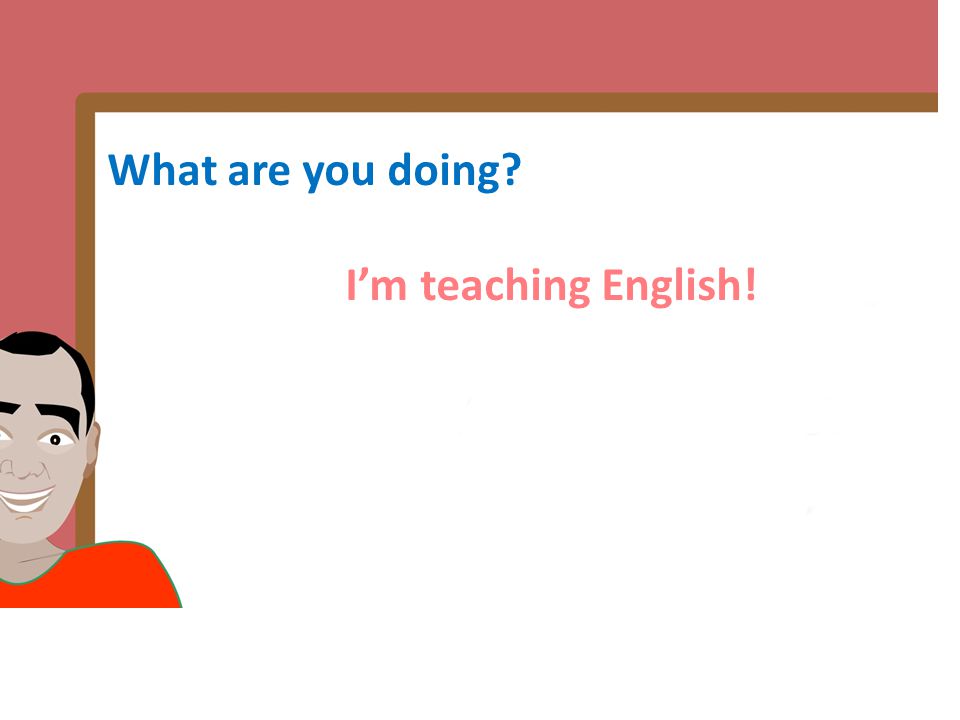 What are you doing?

I’m teaching English!